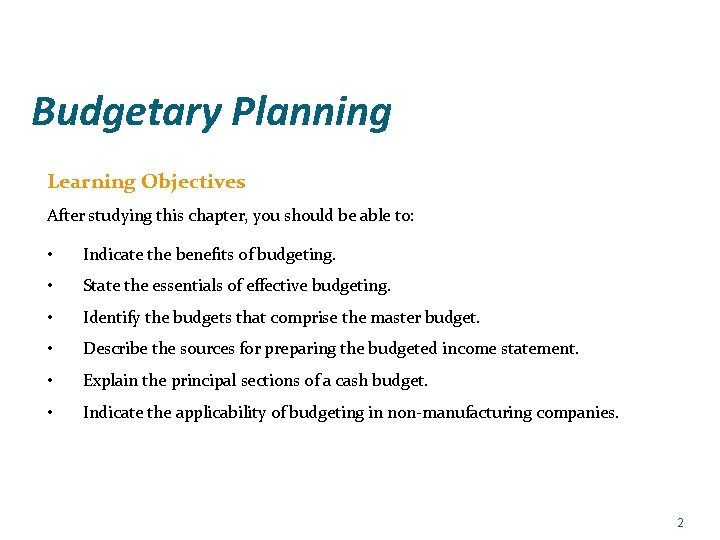 Budgetary Planning

Learning Objectives

After studying this chapter, you should be able to:

• Indicate the benefits of budgeting.
• State the essentials of effective budgeting.
• Identify the budgets that comprise the master budget.
• Describe the sources for preparing the budgeted income statement.
• Explain the principal sections of a cash budget.
• Indicate the applicability of budgeting in non-manufacturing companies.

2